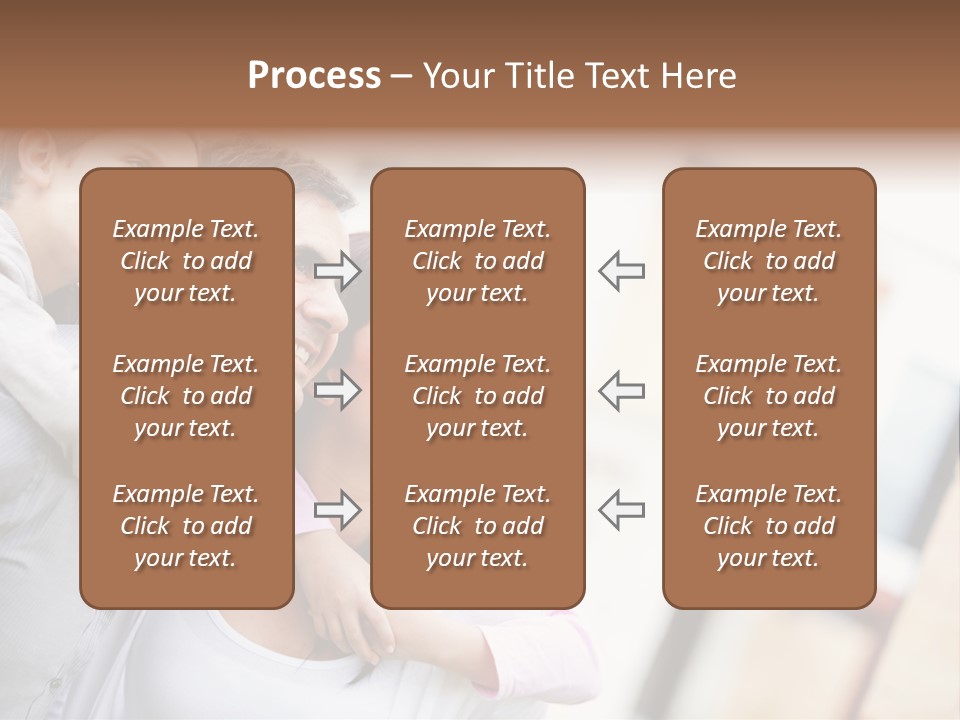 Process – Your Title Text Here

Example Text. Click to add your text.

Example Text. Click to add your text.

Example Text. Click to add your text.

Example Text. Click to add your text.

Example Text. Click to add your text.

Example Text. Click to add your text.

Example Text. Click to add your text.

Example Text. Click to add your text.

Example Text. Click to add your text.